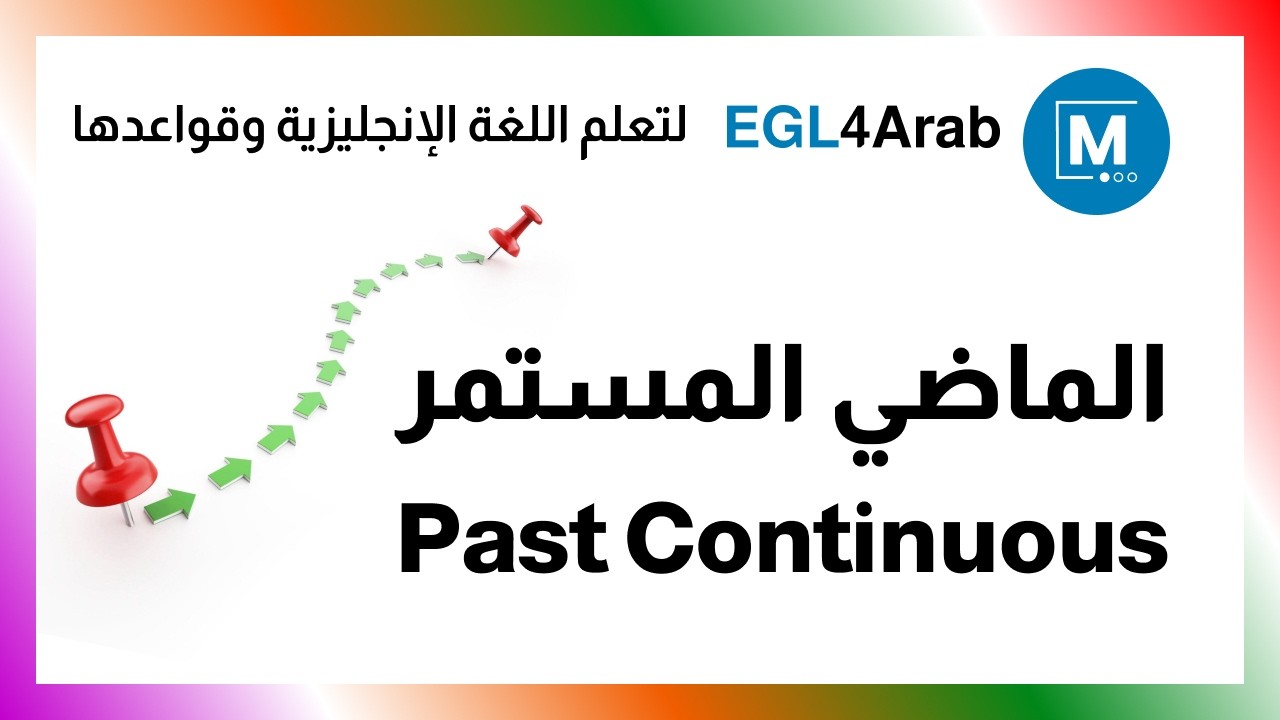 M

EGL4Arab لتعلم اللغة الإنجليزية وقواعدها

الماضي المستمر

Past Continuous